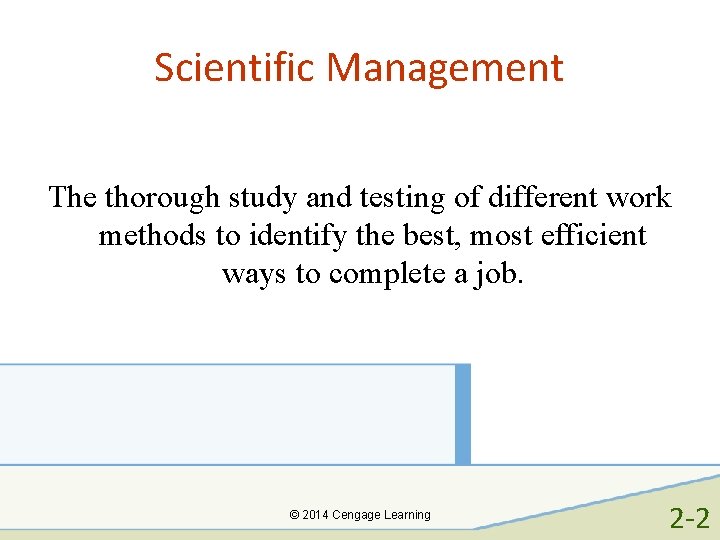 Scientific Management

The thorough study and testing of different work methods to identify the best, most efficient ways to complete a job.

© 2014 Cengage Learning

2-2